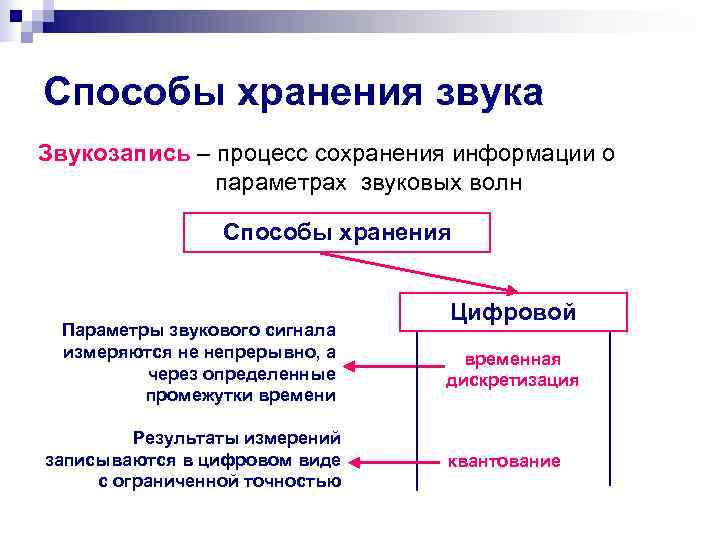 Способы хранения звука

Звукозапись – процесс сохранения информации о параметрах звуковых волн

Способы хранения

Цифровой

Параметры звукового сигнала измеряются не непрерывно, а через определенные промежутки времени

временная дискретизация

Результаты измерений записываются в цифровом виде с ограниченной точностью

квантование